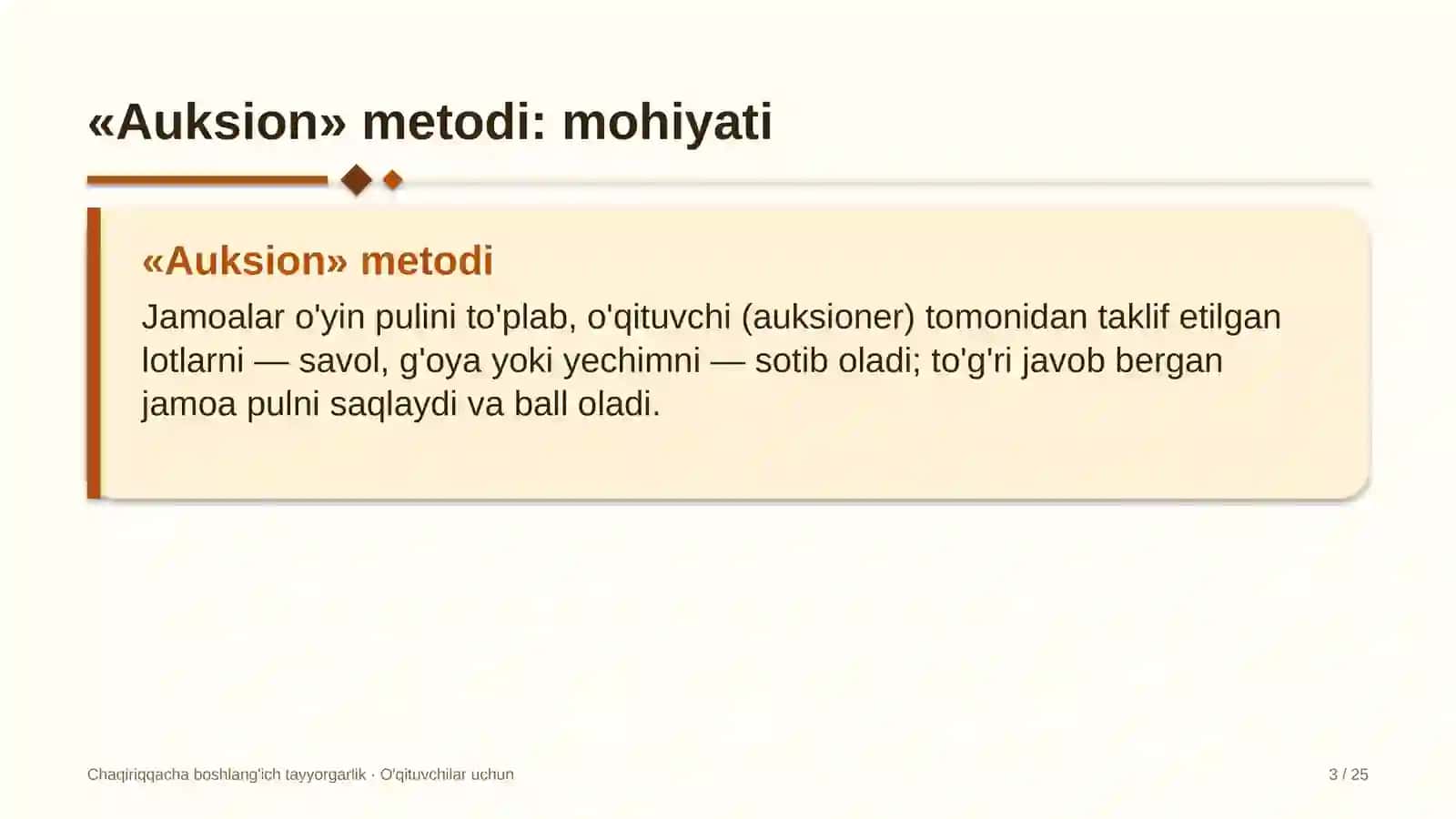 «Auksion» metodi: mohiyati

«Auksion» metodi

Jamoalar o'yin pulini to'plab, o'qituvchi (auksioner) tomonidan taklif etilgan lotlarni — savol, g'oya yoki yechimni — sotib oladi; to'g'ri javob bergan jamoa pulni saqlaydi va ball oladi.

Chaqiriqqacha boshlang'ich tayyorgarlik · O'qituvchilar uchun

3 / 25